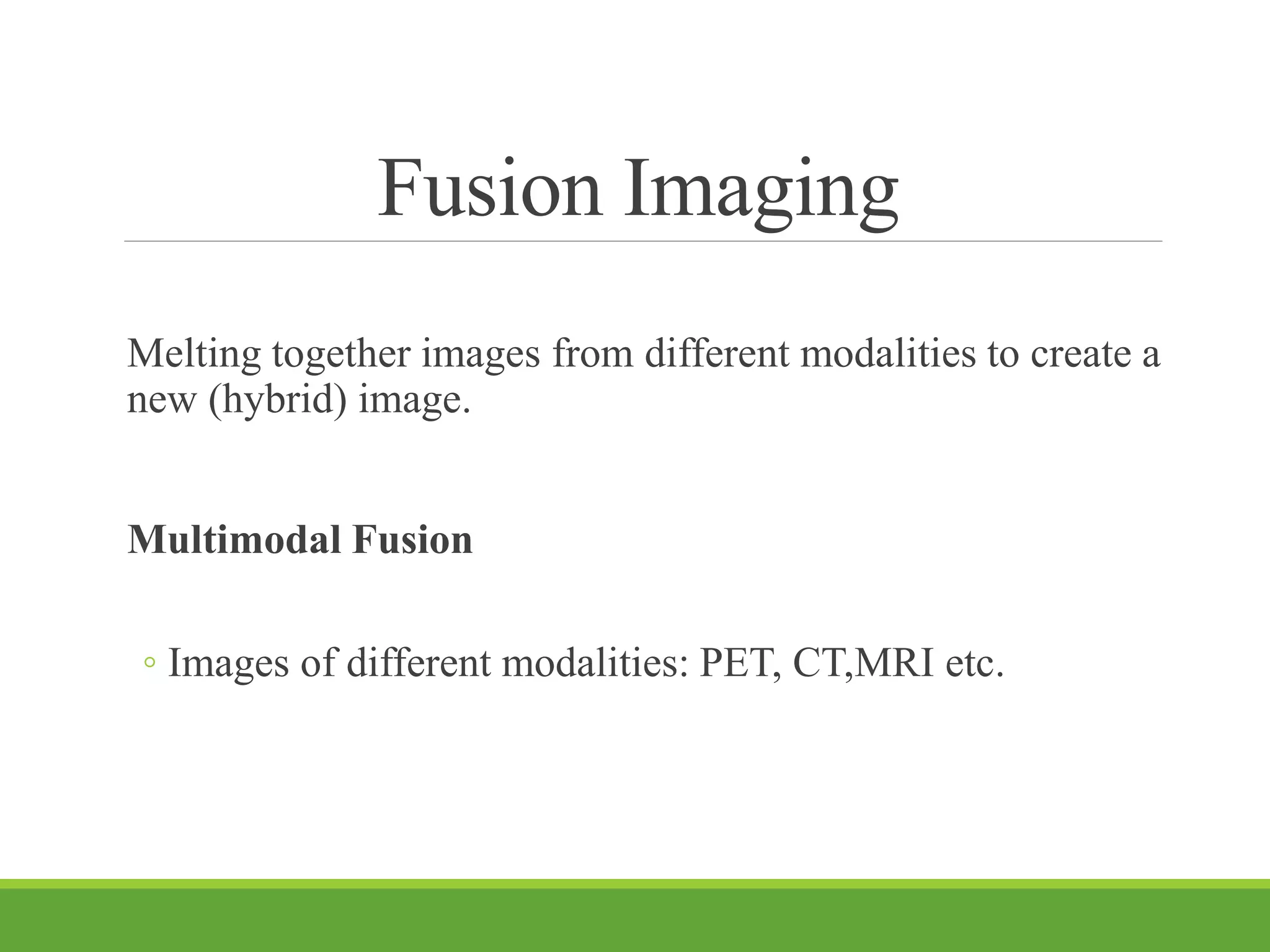 Fusion Imaging

Melting together images from different modalities to create a new (hybrid) image.

Multimodal Fusion

◦ Images of different modalities: PET, CT,MRI etc.